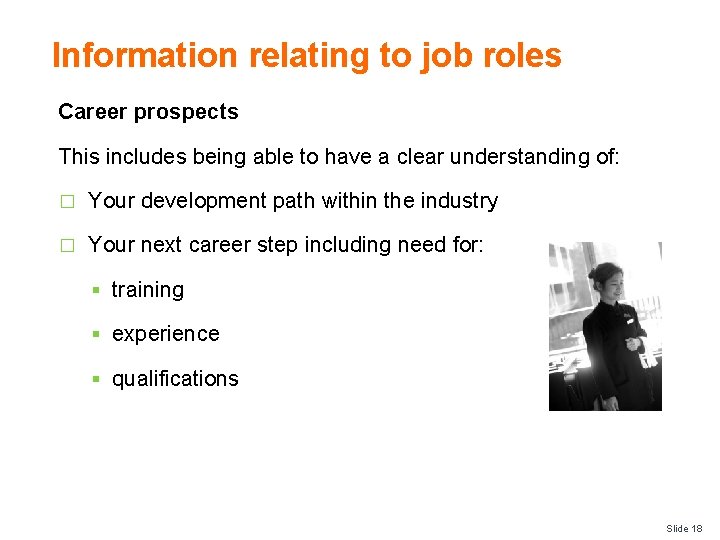 Information relating to job roles

Career prospects

This includes being able to have a clear understanding of:

□ Your development path within the industry

□ Your next career step including need for:

▪ training

▪ experience

▪ qualifications

Slide 18